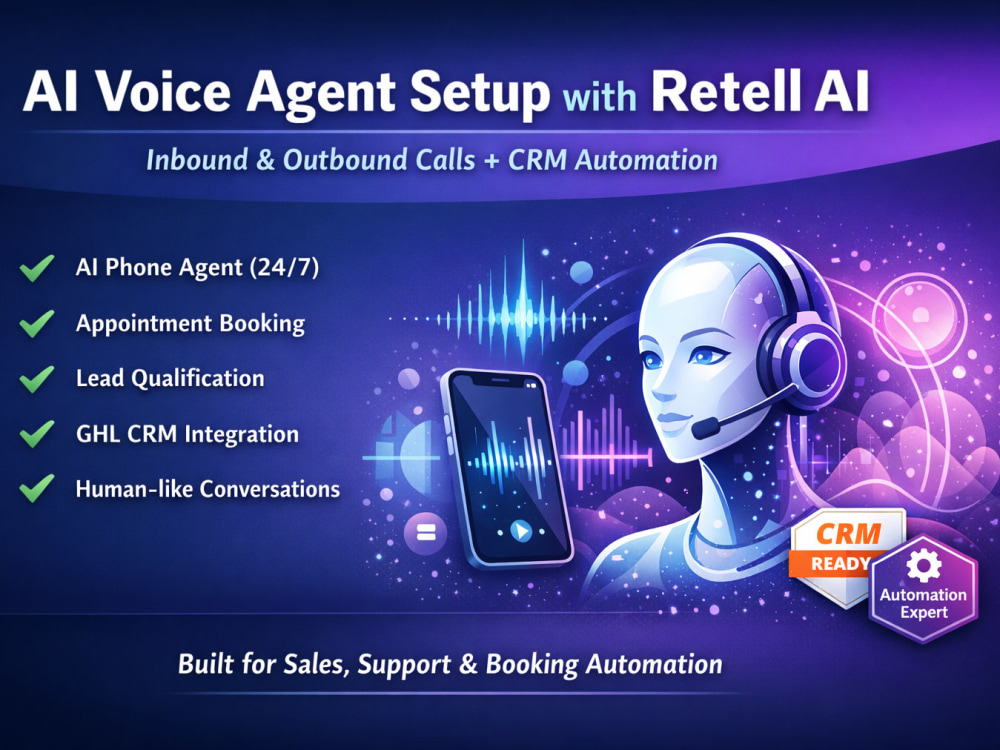 AI Voice Agent Setup with Retell AI

Inbound & Outbound Calls + CRM Automation

AI Phone Agent (24/7)

Appointment Booking

Lead Qualification

GHL CRM Integration

Human-like Conversations

CRM
READY

Automation Expert

Built for Sales, Support & Booking Automation